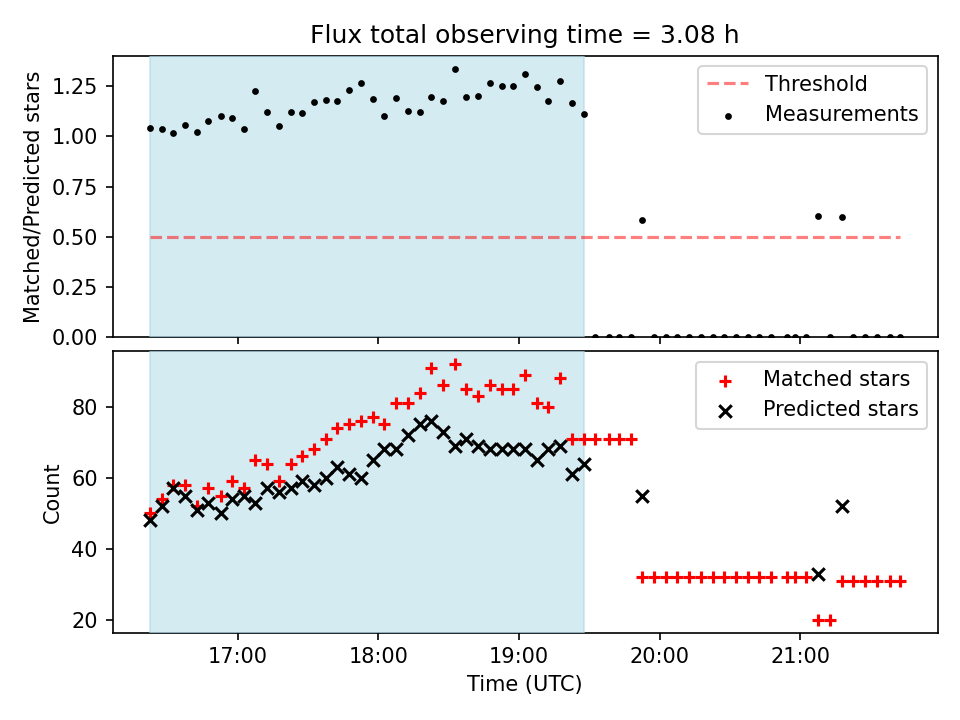 Flux total observing time = 3.08 h

Matched/Predicted stars

1.25
1.00
0.75
0.50
0.25
0.00

Threshold
Measurements

Count

80
60
40
20

Matched stars
Predicted stars

17:00
18:00
19:00
20:00
21:00

Time (UTC)